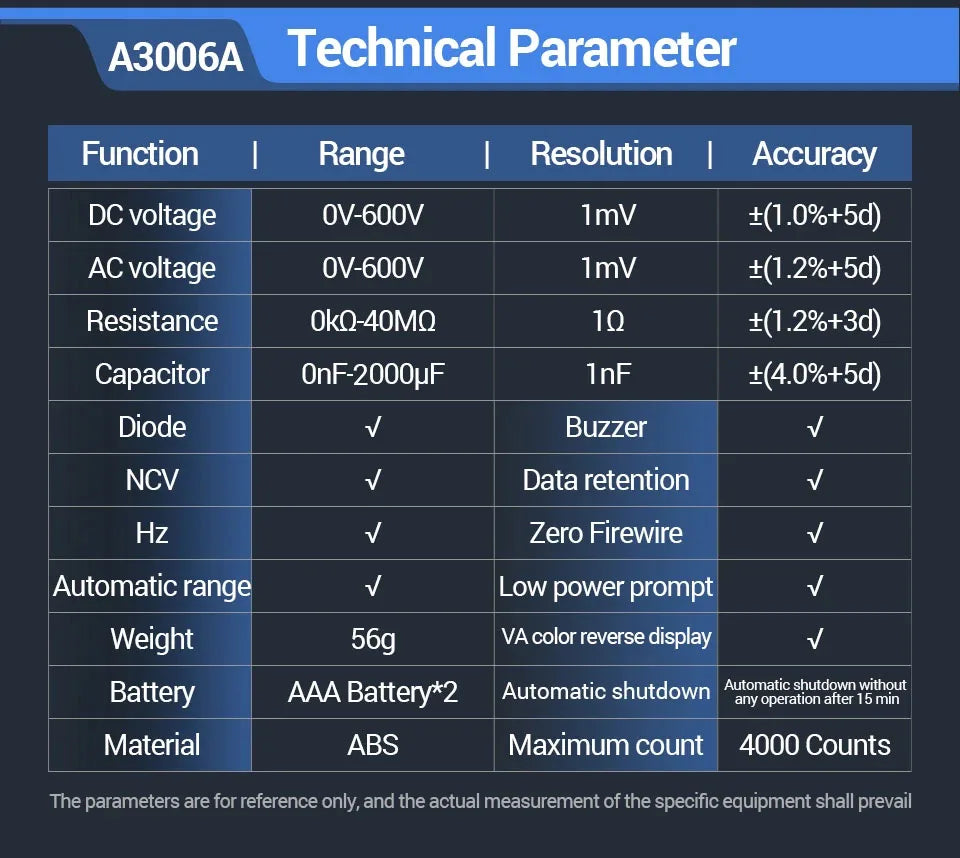 A3006A Technical Parameter

| Function | Range | Resolution | Accuracy |
|---|---|---|---|
| DC voltage | 0V-600V | 1mV | ±(1.0%+5d) |
| AC voltage | 0V-600V | 1mV | ±(1.2%+5d) |
| Resistance | 0kΩ-40MΩ | 1Ω | ±(1.2%+3d) |
| Capacitor | 0nF-2000μF | 1nF | ±(4.0%+5d) |
| Diode | √ | Buzzer | √ |
| NCV | √ | Data retention | √ |
| Hz | √ | Zero Firewire | √ |
| Automatic range | √ | Low power prompt | √ |
| Weight | 56g | VA color reverse display | √ |
| Battery | AAA Battery*2 | Automatic shutdown | Automatic shutdown without any operation after 15 min |
| Material | ABS | Maximum count | 4000 Counts |

The parameters are for reference only, and the actual measurement of the specific equipment shall prevail